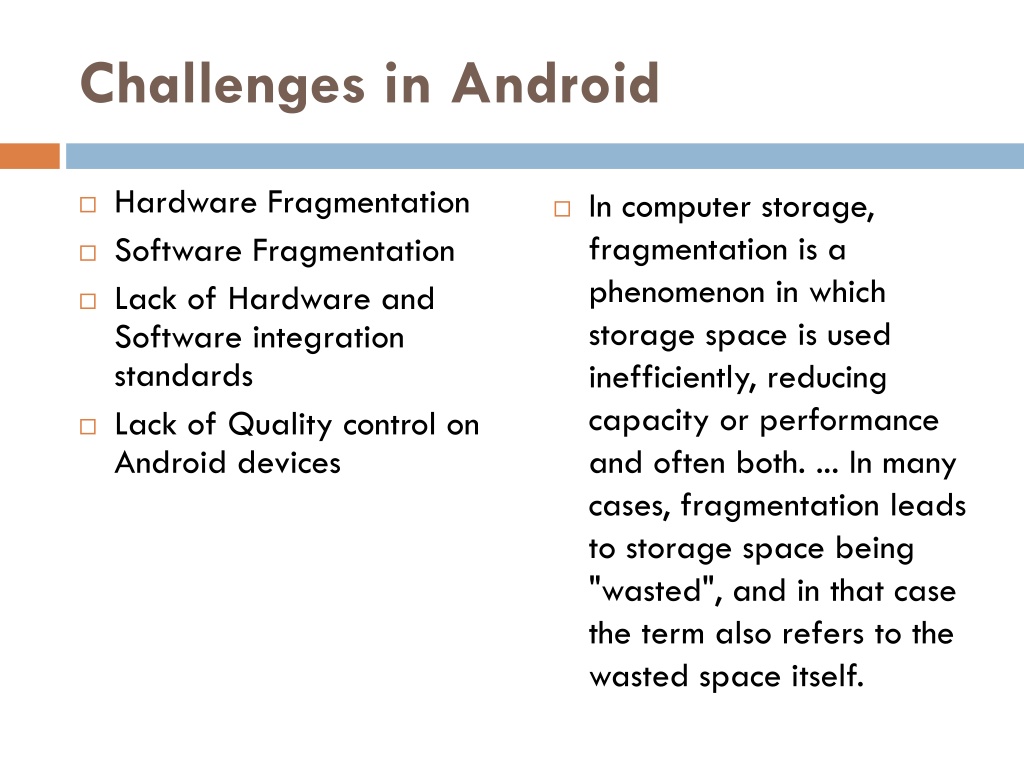 Challenges in Android

□ Hardware Fragmentation
□ Software Fragmentation
□ Lack of Hardware and Software integration standards
□ Lack of Quality control on Android devices

□ In computer storage, fragmentation is a phenomenon in which storage space is used inefficiently, reducing capacity or performance and often both. ... In many cases, fragmentation leads to storage space being "wasted", and in that case the term also refers to the wasted space itself.